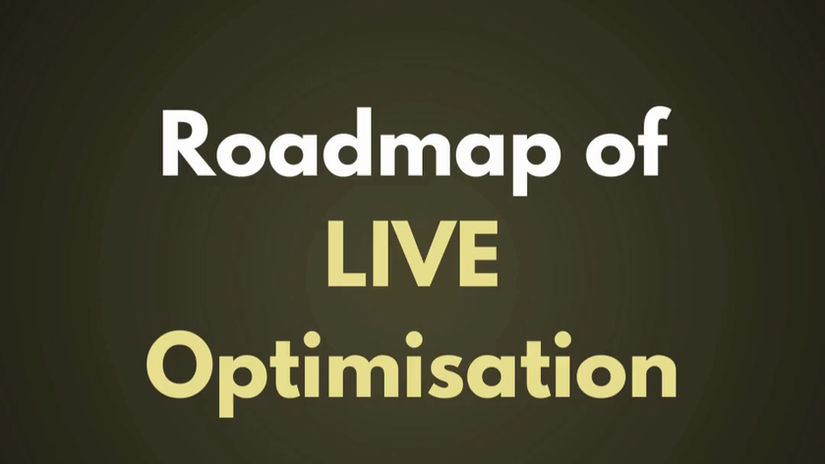 Roadmap of
LIVE
Optimisation